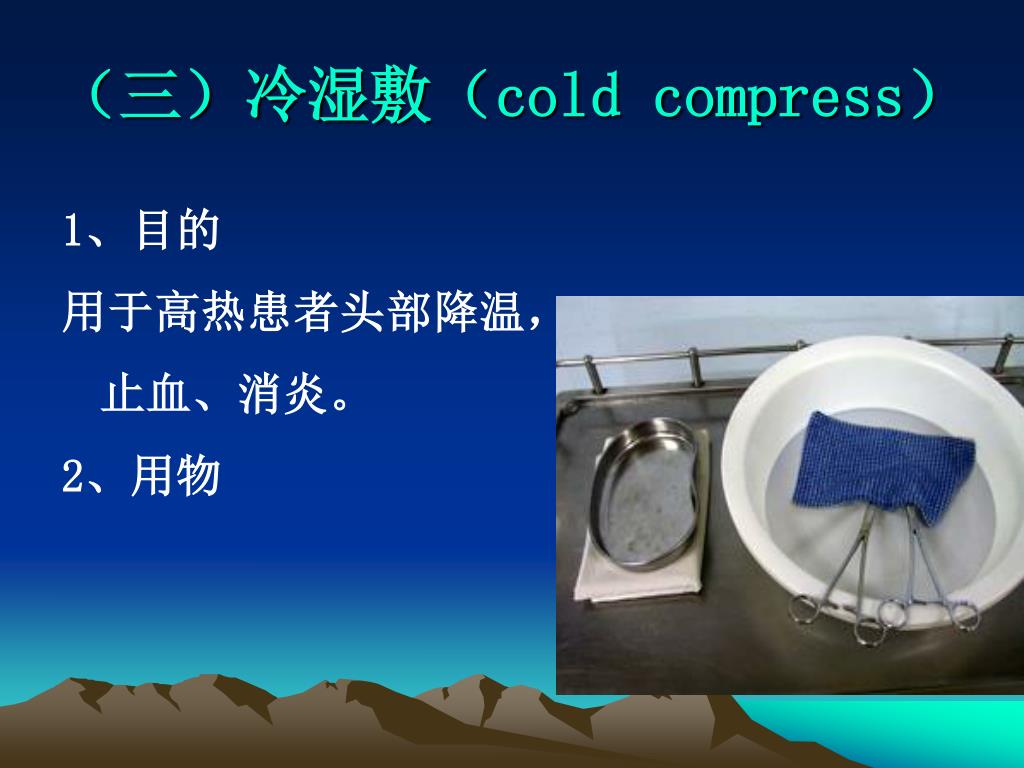 （三）冷湿敷（cold compress）

1、目的

用于高热患者头部降温，止血、消炎。

2、用物